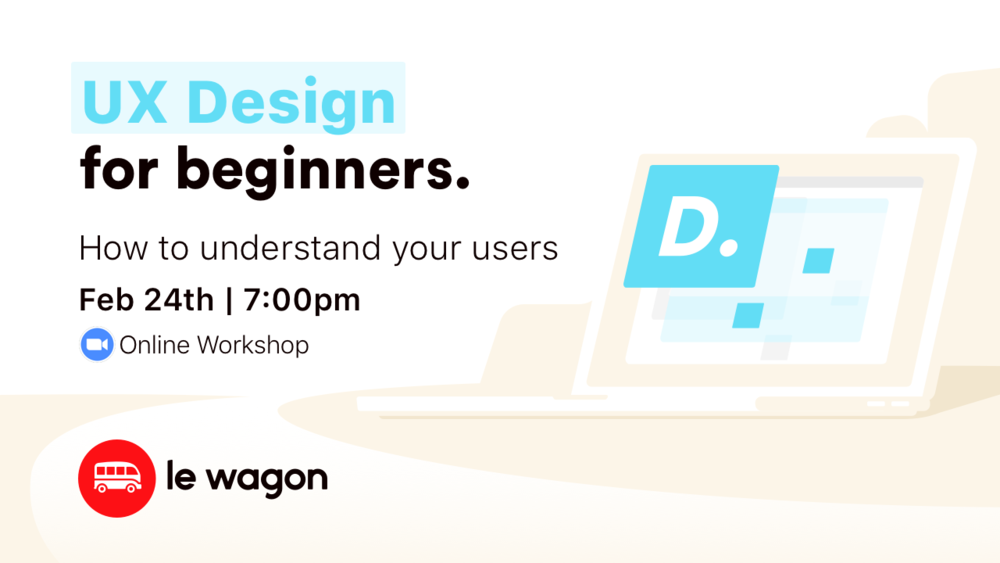 UX Design
for beginners.

How to understand your users

Feb 24th | 7:00pm

Online Workshop

D.

le wagon